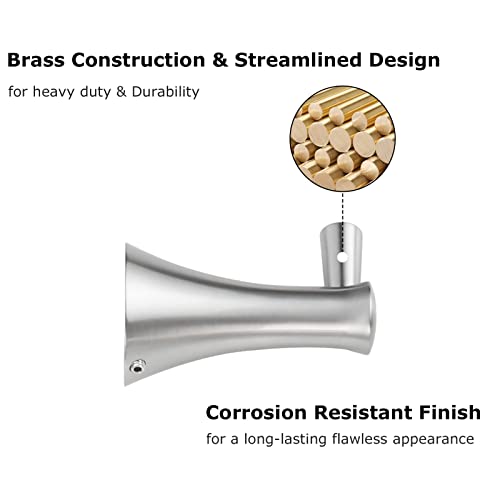 Brass Construction & Streamlined Design

for heavy duty & Durability

Corrosion Resistant Finish

for a long-lasting flawless appearance